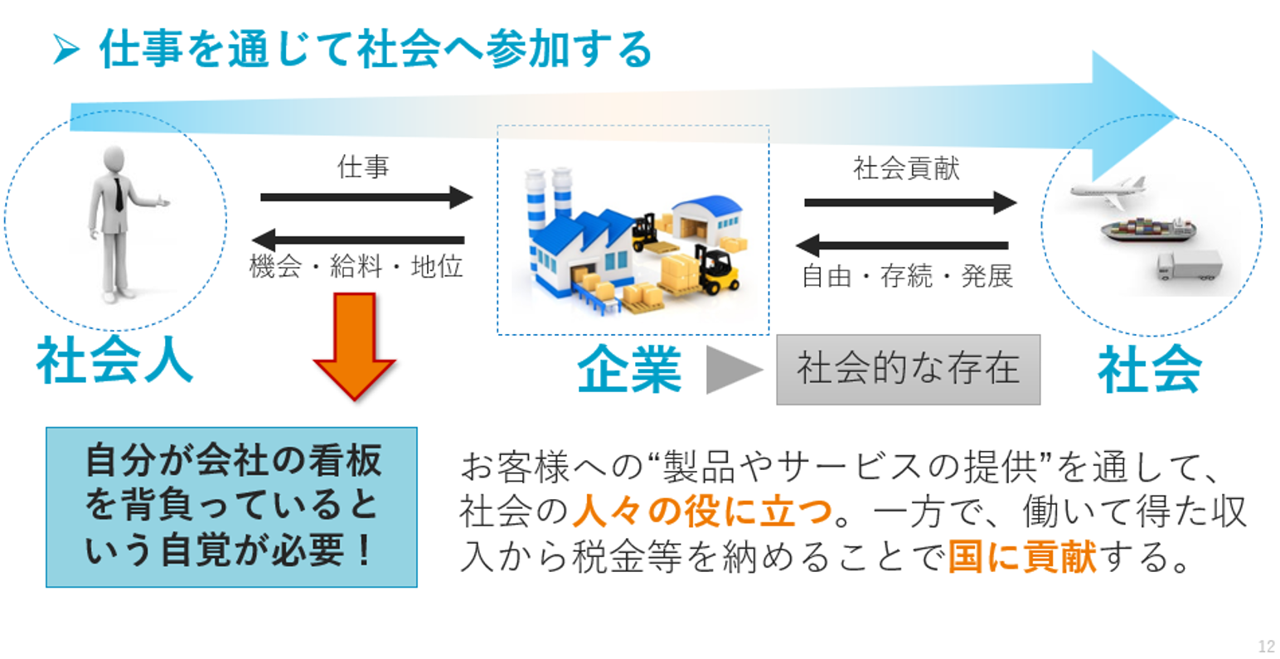 ➢ 仕事を通じて社会へ参加する

仕事

機会・給料・地位

社会貢献

自由・存続・発展

社会人

企業

社会的な存在

社会

自分が会社の看板を背負っているという自覚が必要！

お客様への“製品やサービスの提供”を通して、社会の人々の役に立つ。一方で、働いて得た収入から税金等を納めることで国に貢献する。

12